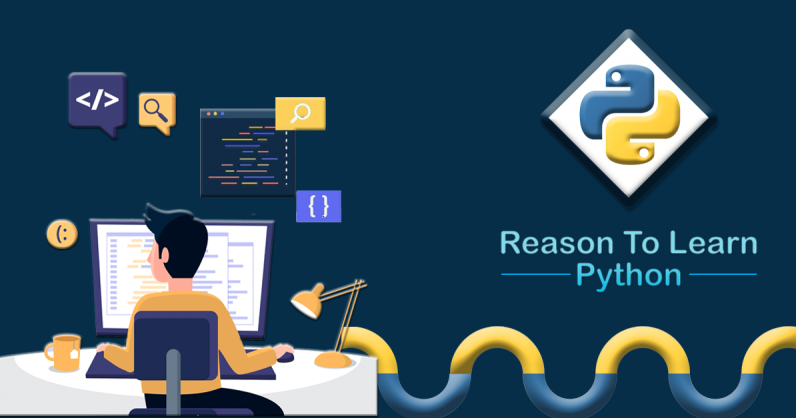 </>

{ }

(:

Reason To Learn
Python